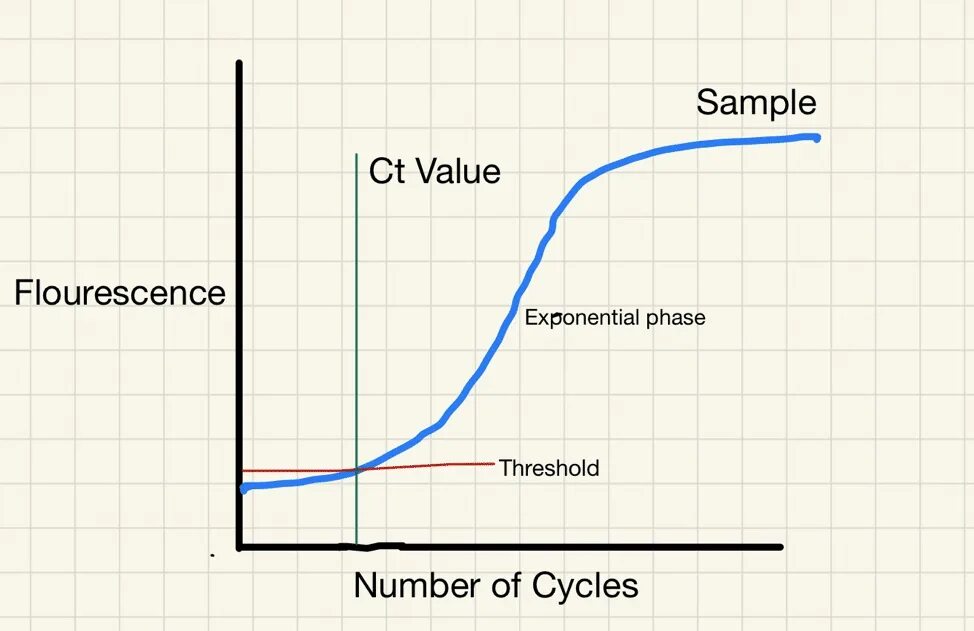 Sample

Ct Value

Flourescence

Exponential phase

Threshold

Number of Cycles